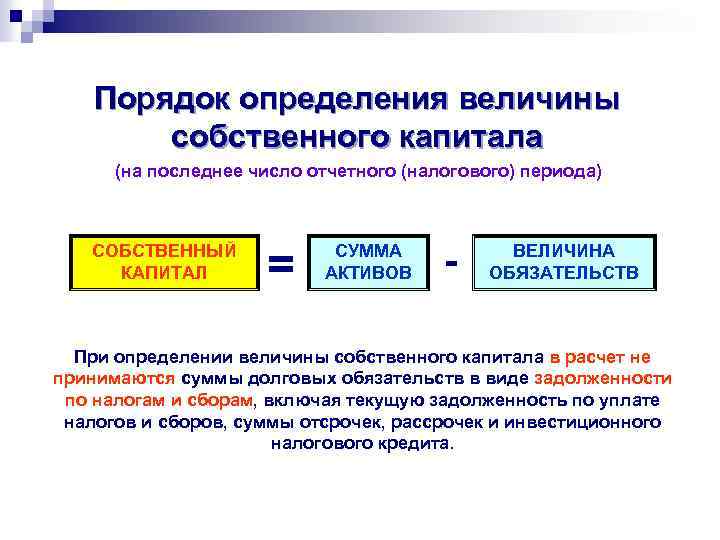 Порядок определения величины собственного капитала

(на последнее число отчетного (налогового) периода)

СОБСТВЕННЫЙ КАПИТАЛ = СУММА АКТИВОВ - ВЕЛИЧИНА ОБЯЗАТЕЛЬСТВ

При определении величины собственного капитала в расчет не принимаются суммы долговых обязательств в виде задолженности по налогам и сборам, включая текущую задолженность по уплате налогов и сборов, суммы отсрочек, рассрочек и инвестиционного налогового кредита.